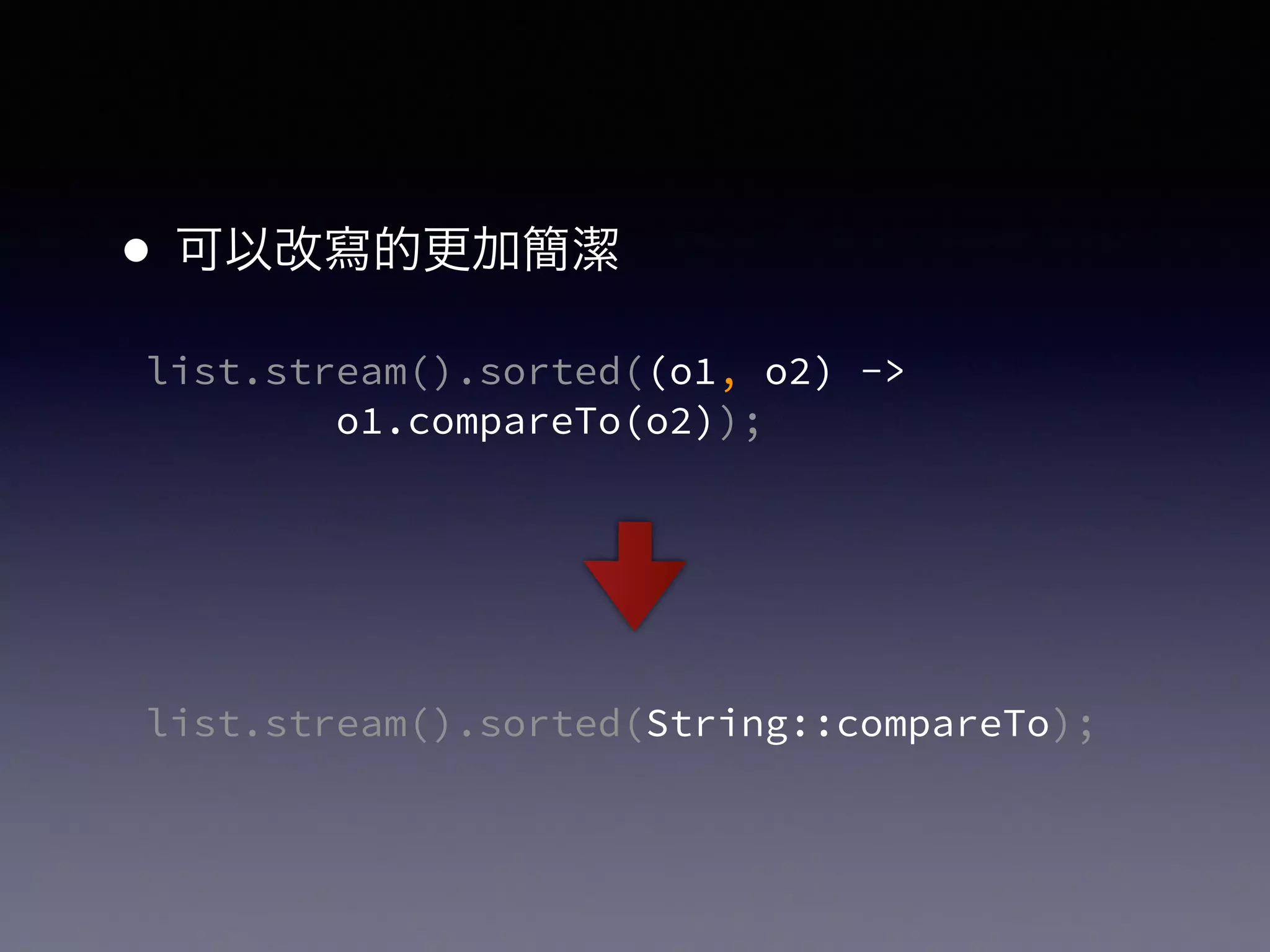 • 可以改寫的更加簡潔

list.stream().sorted((o1, o2) ->
        o1.compareTo(o2));

list.stream().sorted(String::compareTo);